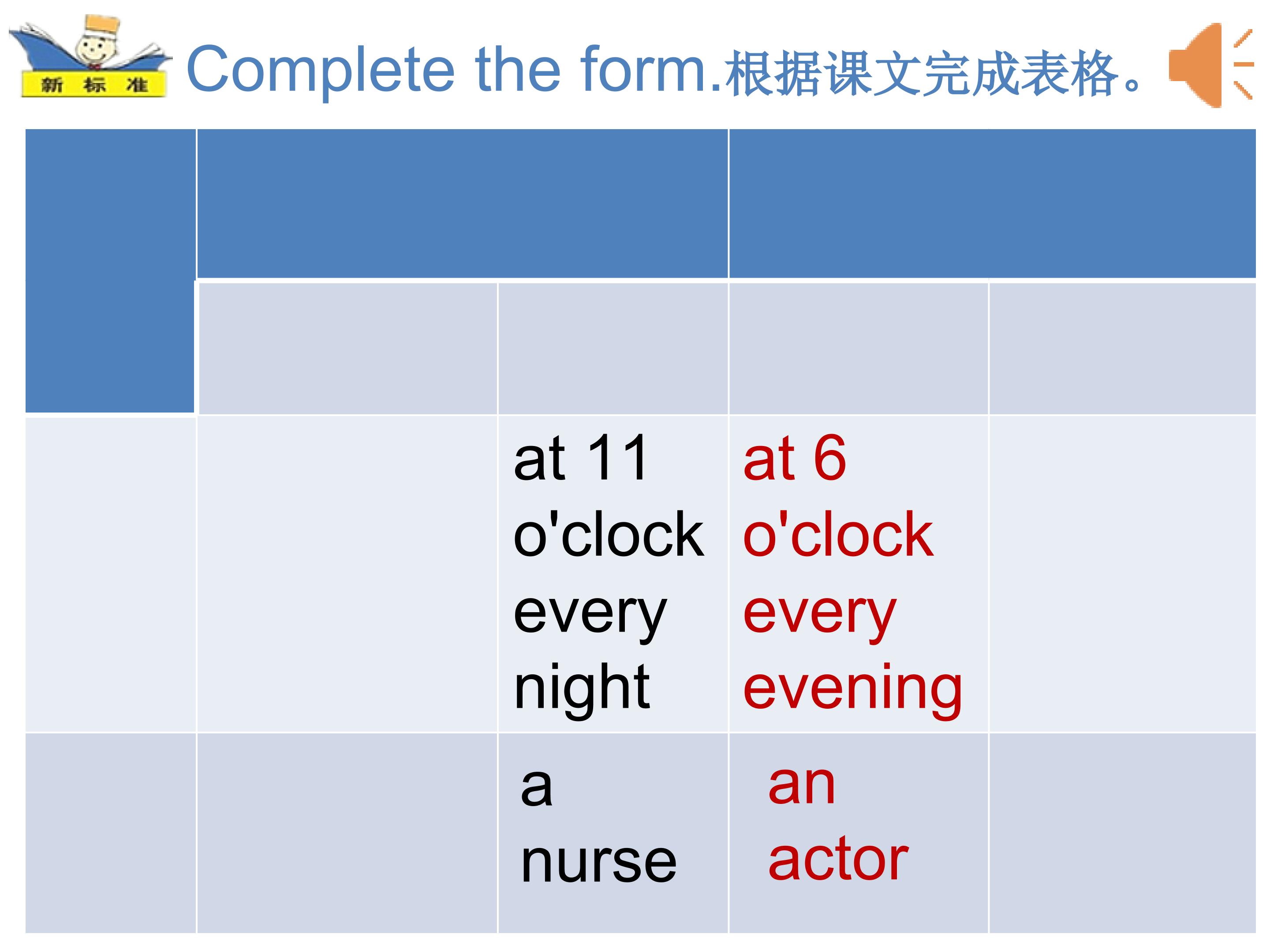 新 标 准

Complete the form.根据课文完成表格。

| | | | | |
|---|---|---|---|---|
| | | | | |
| | | at 11 o'clock every night | at 6 o'clock every evening | |
| | | a nurse | an actor | |